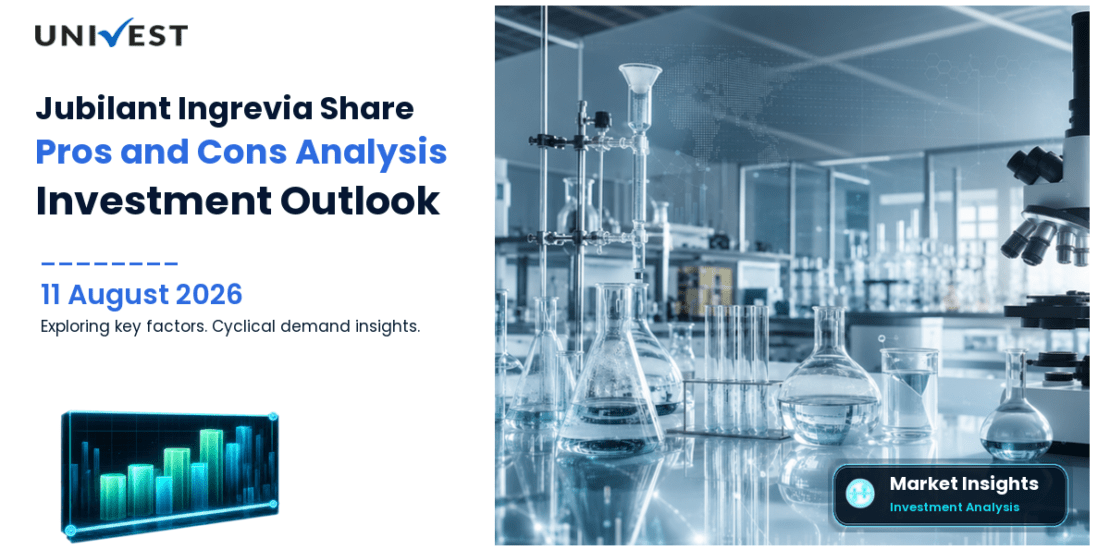 UNIVEST

Jubilant Ingrevia Share
Pros and Cons Analysis
Investment Outlook

11 August 2026
Exploring key factors. Cyclical demand insights.

Market Insights
Investment Analysis